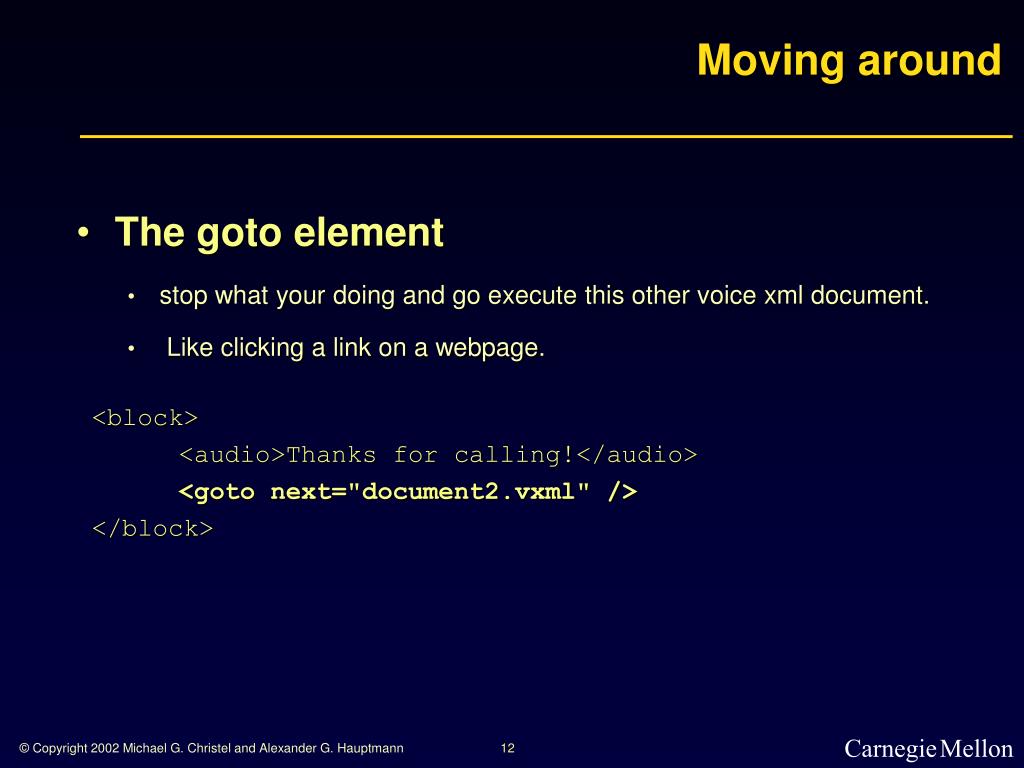 Moving around

• The goto element

• stop what your doing and go execute this other voice xml document.

• Like clicking a link on a webpage.

<block>
<audio>Thanks for calling!</audio>
<goto next="document2.vxml" />
</block>

© Copyright 2002 Michael G. Christel and Alexander G. Hauptmann 12 Carnegie Mellon